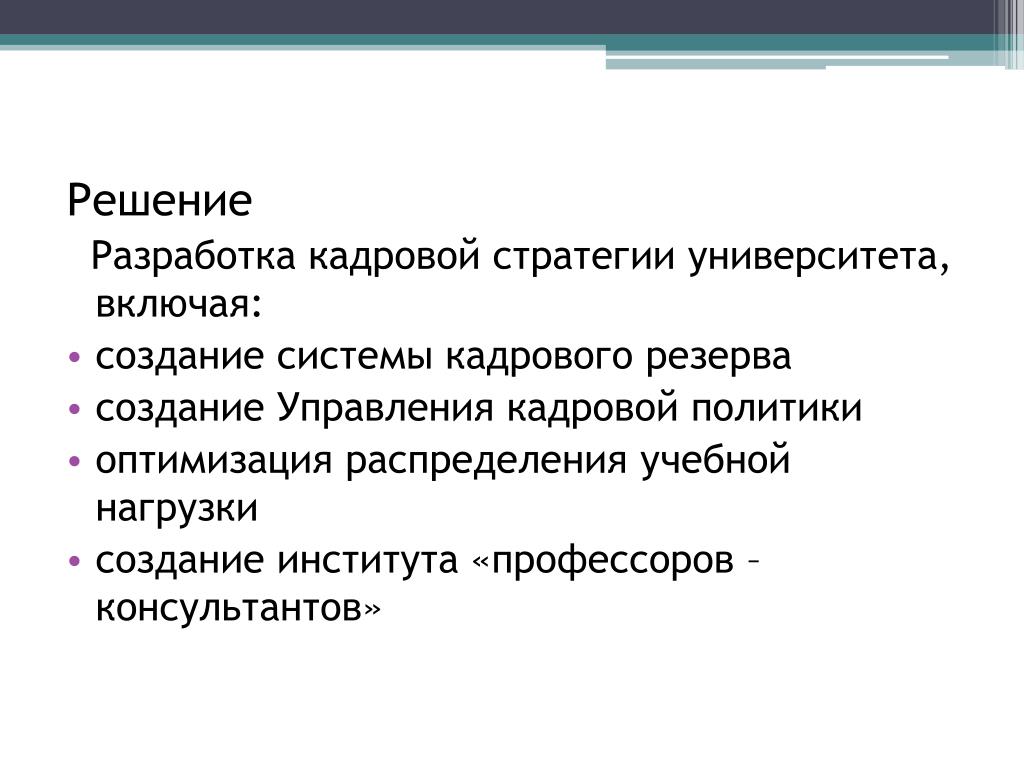 Решение

Разработка кадровой стратегии университета, включая:

• создание системы кадрового резерва
• создание Управления кадровой политики
• оптимизация распределения учебной нагрузки
• создание института «профессоров – консультантов»